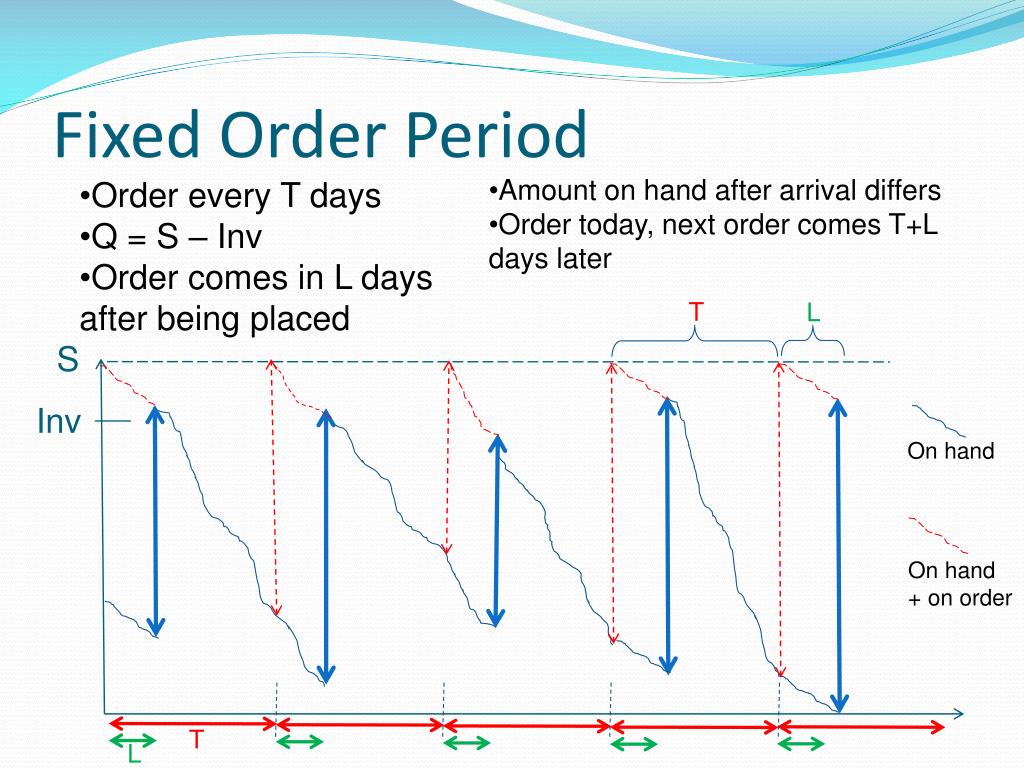 Fixed Order Period

•Order every T days
•Q = S – Inv
•Order comes in L days after being placed

•Amount on hand after arrival differs
•Order today, next order comes T+L days later

T
L
S
Inv
On hand
On hand + on order
T
L